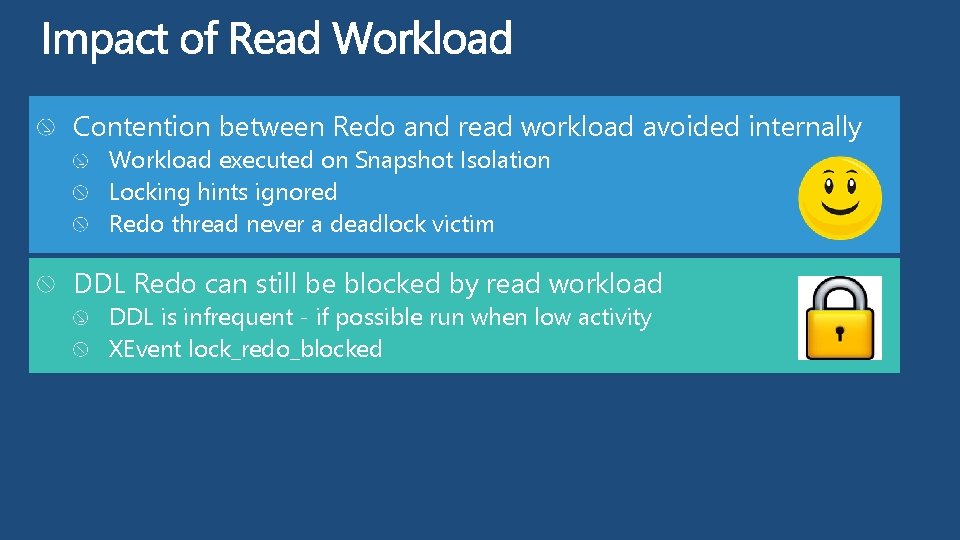 Impact of Read Workload

Contention between Redo and read workload avoided internally

Workload executed on Snapshot Isolation

Locking hints ignored

Redo thread never a deadlock victim

DDL Redo can still be blocked by read workload

DDL is infrequent - if possible run when low activity

XEvent lock_redo_blocked